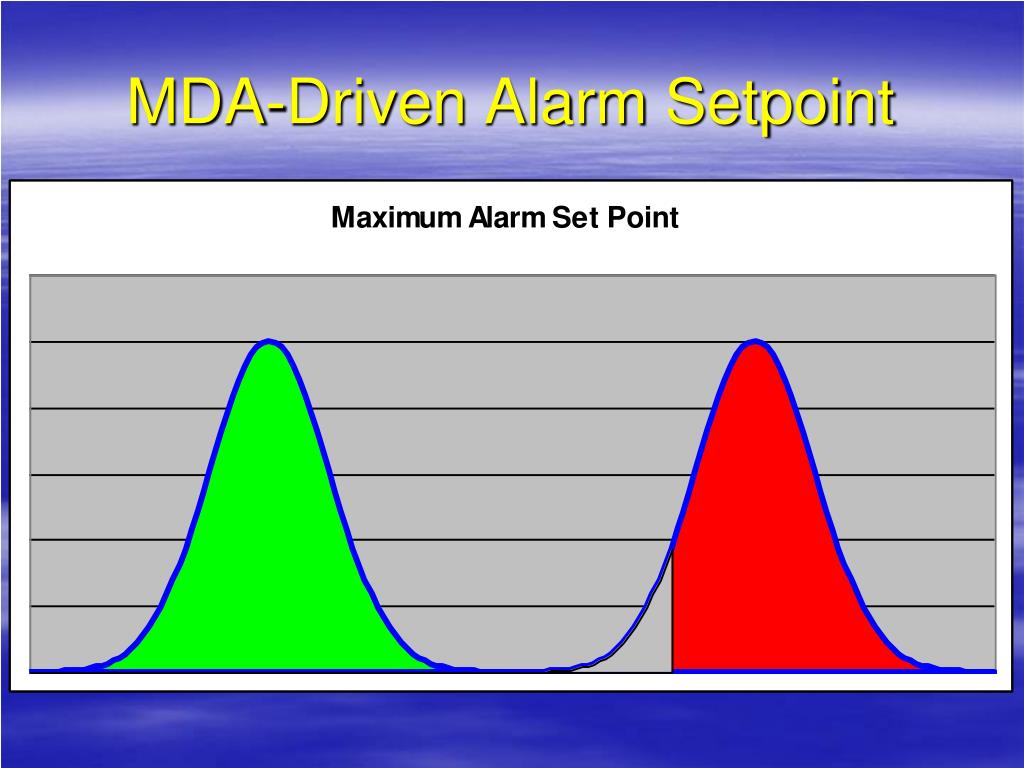 MDA-Driven Alarm Setpoint

Maximum Alarm Set Point